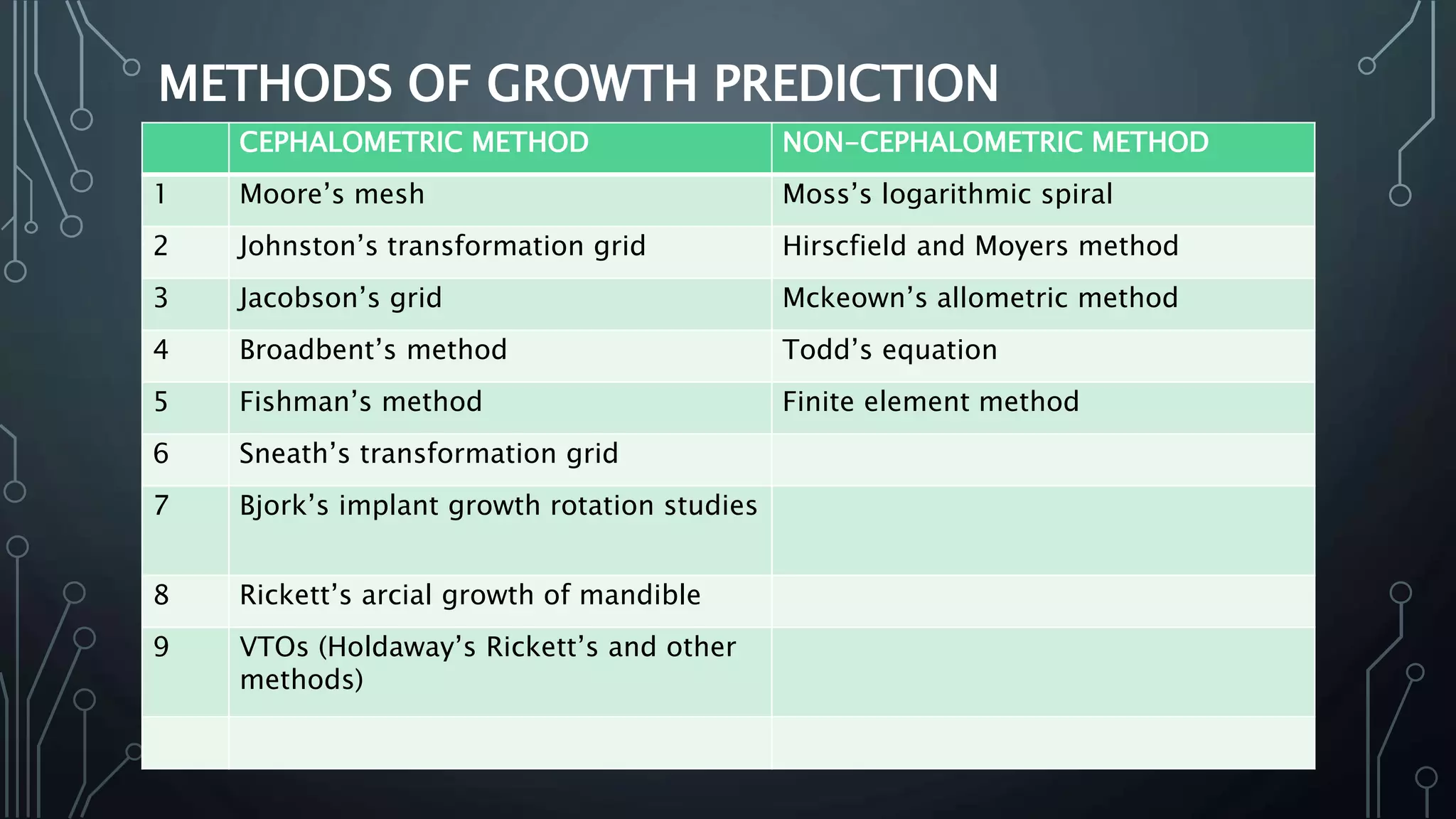 METHODS OF GROWTH PREDICTION

| | CEPHALOMETRIC METHOD | NON-CEPHALOMETRIC METHOD |
|---|---|---|
| 1 | Moore’s mesh | Moss’s logarithmic spiral |
| 2 | Johnston’s transformation grid | Hirscfield and Moyers method |
| 3 | Jacobson’s grid | Mckeown’s allometric method |
| 4 | Broadbent’s method | Todd’s equation |
| 5 | Fishman’s method | Finite element method |
| 6 | Sneath’s transformation grid | |
| 7 | Bjork’s implant growth rotation studies | |
| 8 | Rickett’s arcial growth of mandible | |
| 9 | VTOs (Holdaway’s Rickett’s and other methods) | |
| | | |